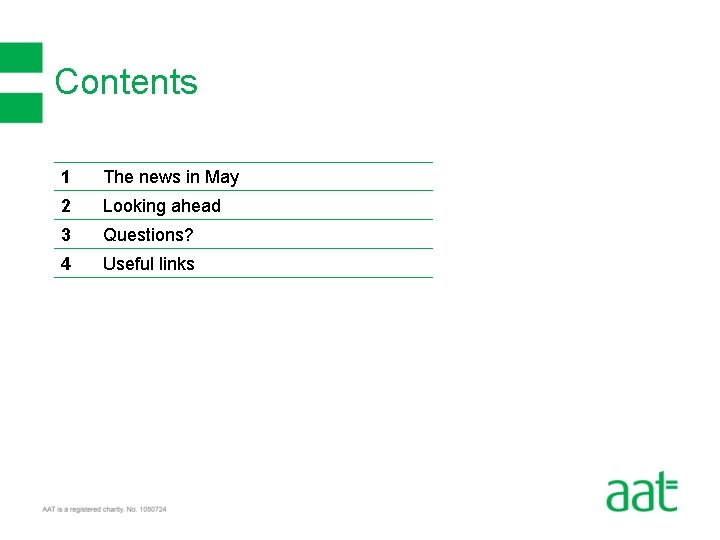 Contents

| 1 | The news in May |
|---|---|
| 2 | Looking ahead |
| 3 | Questions? |
| 4 | Useful links |

AAT is a registered charity. No. 1050724

aat